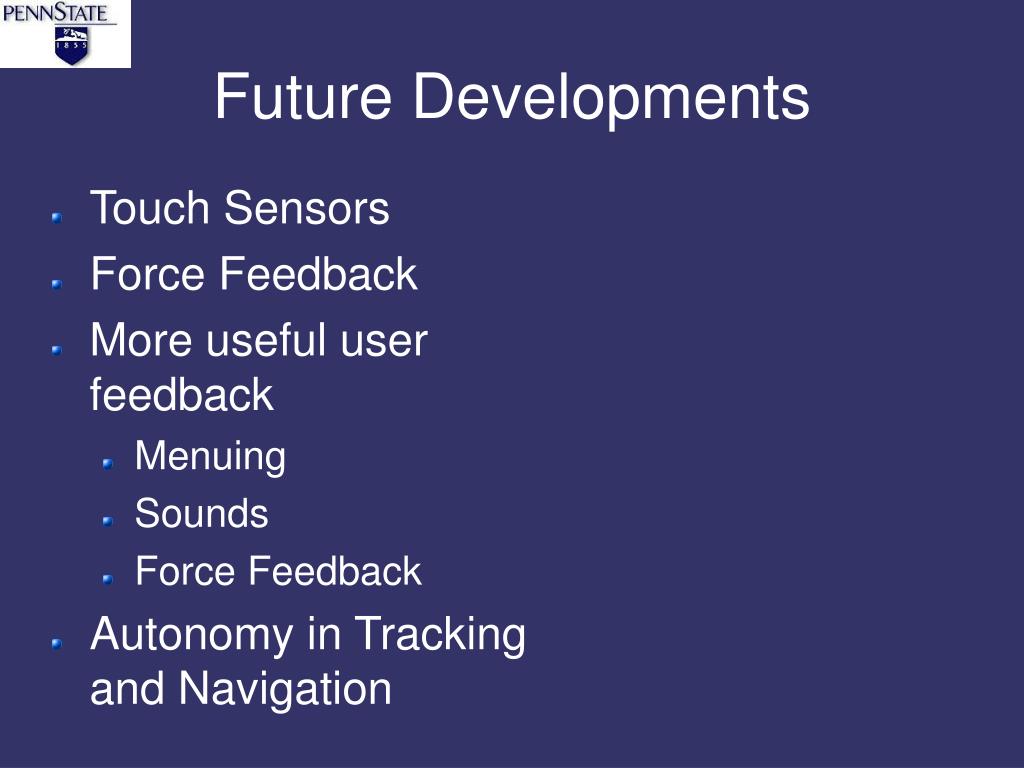 PENNSTATE
1855

Future Developments

Touch Sensors

Force Feedback

More useful user feedback

Menuing

Sounds

Force Feedback

Autonomy in Tracking and Navigation